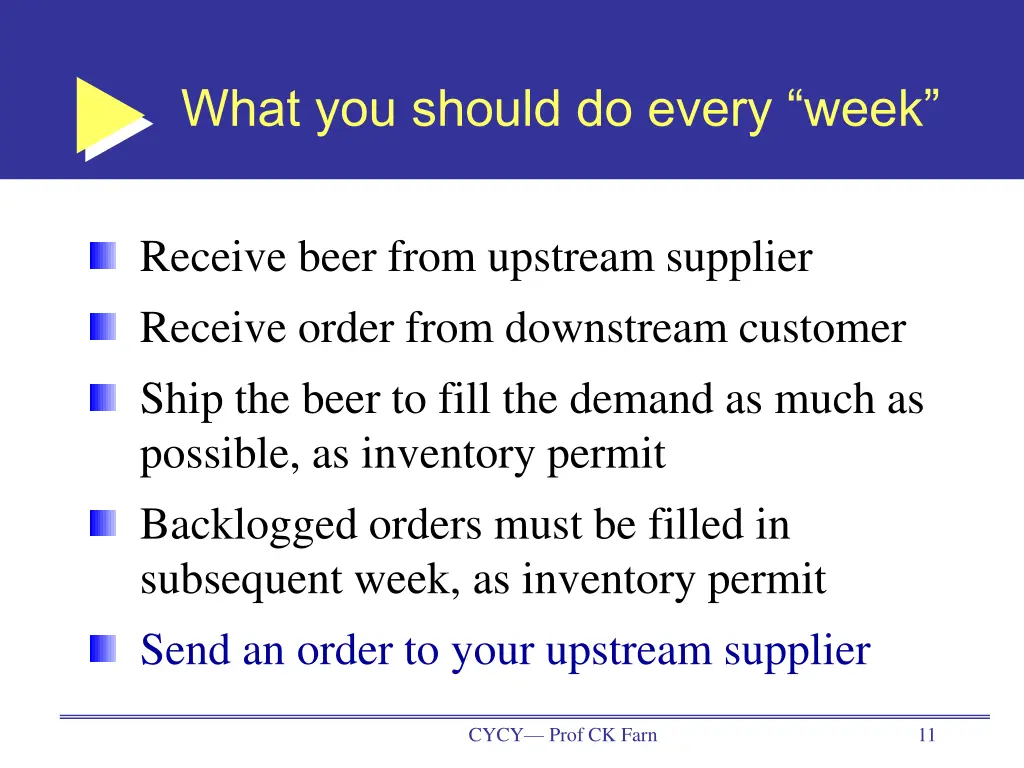 What you should do every “week”

Receive beer from upstream supplier

Receive order from downstream customer

Ship the beer to fill the demand as much as possible, as inventory permit

Backlogged orders must be filled in subsequent week, as inventory permit

Send an order to your upstream supplier

CYCY— Prof CK Farn

11